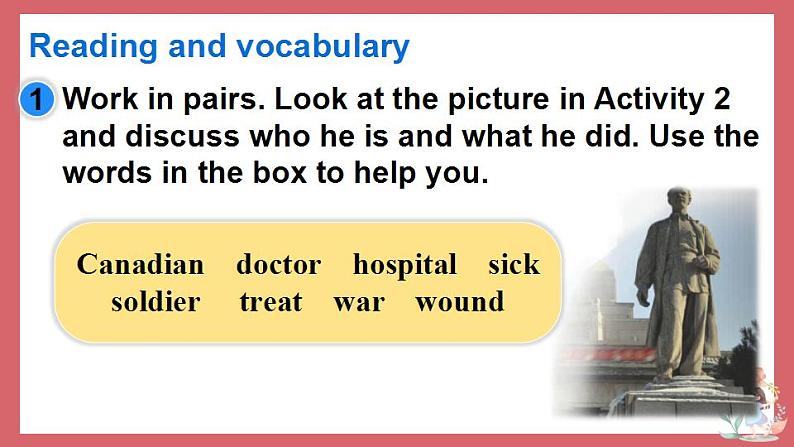 Reading and vocabulary

1 Work in pairs. Look at the picture in Activity 2 and discuss who he is and what he did. Use the words in the box to help you.

Canadian doctor hospital sick soldier treat war wound